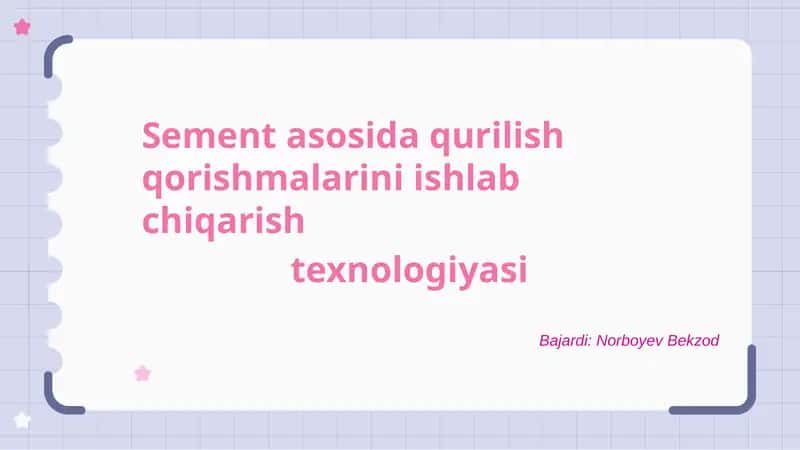 Sement asosida qurilish qorishmalarini ishlab chiqarish texnologiyasi

Bajardi: Norboyev Bekzod